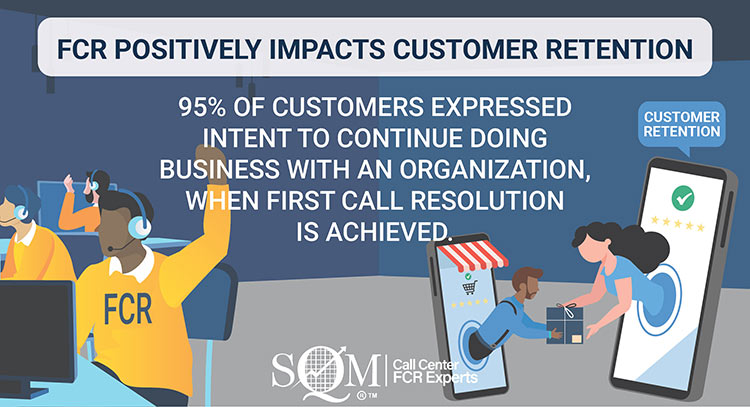 FCR POSITIVELY IMPACTS CUSTOMER RETENTION

95% OF CUSTOMERS EXPRESSED INTENT TO CONTINUE DOING BUSINESS WITH AN ORGANIZATION, WHEN FIRST CALL RESOLUTION IS ACHIEVED.

CUSTOMER RETENTION

FCR

SQM ®™ Call Center FCR Experts